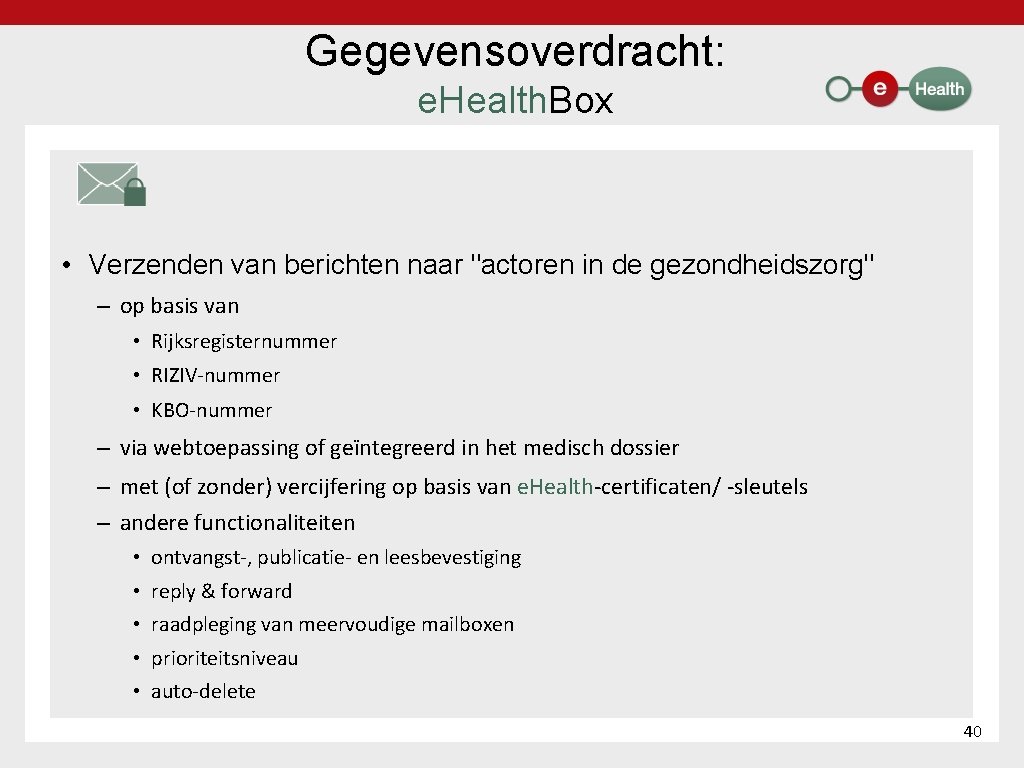 Gegevensoverdracht:
e.Health.Box

e Health

• Verzenden van berichten naar "actoren in de gezondheidszorg"
– op basis van
• Rijksregisternummer
• RIZIV-nummer
• KBO-nummer
– via webtoepassing of geïntegreerd in het medisch dossier
– met (of zonder) vercijfering op basis van e.Health-certificaten/ -sleutels
– andere functionaliteiten
• ontvangst-, publicatie- en leesbevestiging
• reply & forward
• raadpleging van meervoudige mailboxen
• prioriteitsniveau
• auto-delete

40